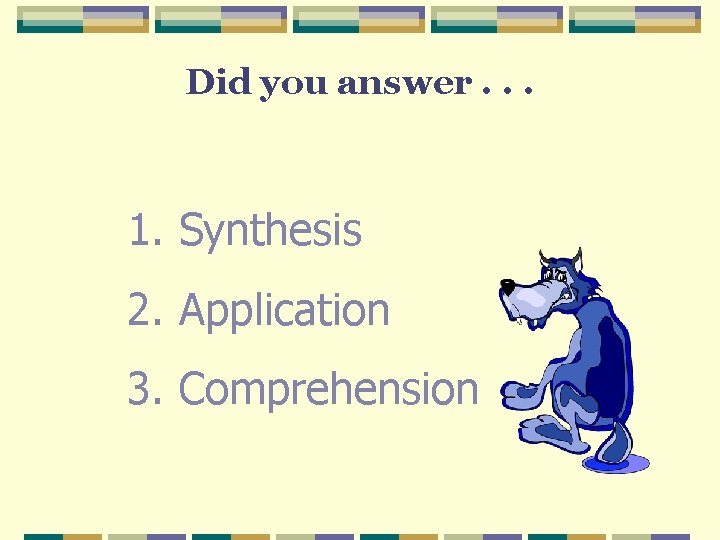 Did you answer . . .

1. Synthesis

2. Application

3. Comprehension